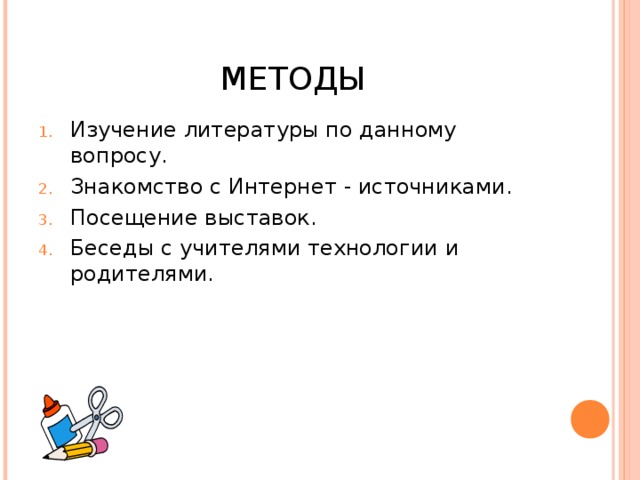 МЕТОДЫ

1. Изучение литературы по данному вопросу.
2. Знакомство с Интернет - источниками.
3. Посещение выставок.
4. Беседы с учителями технологии и родителями.